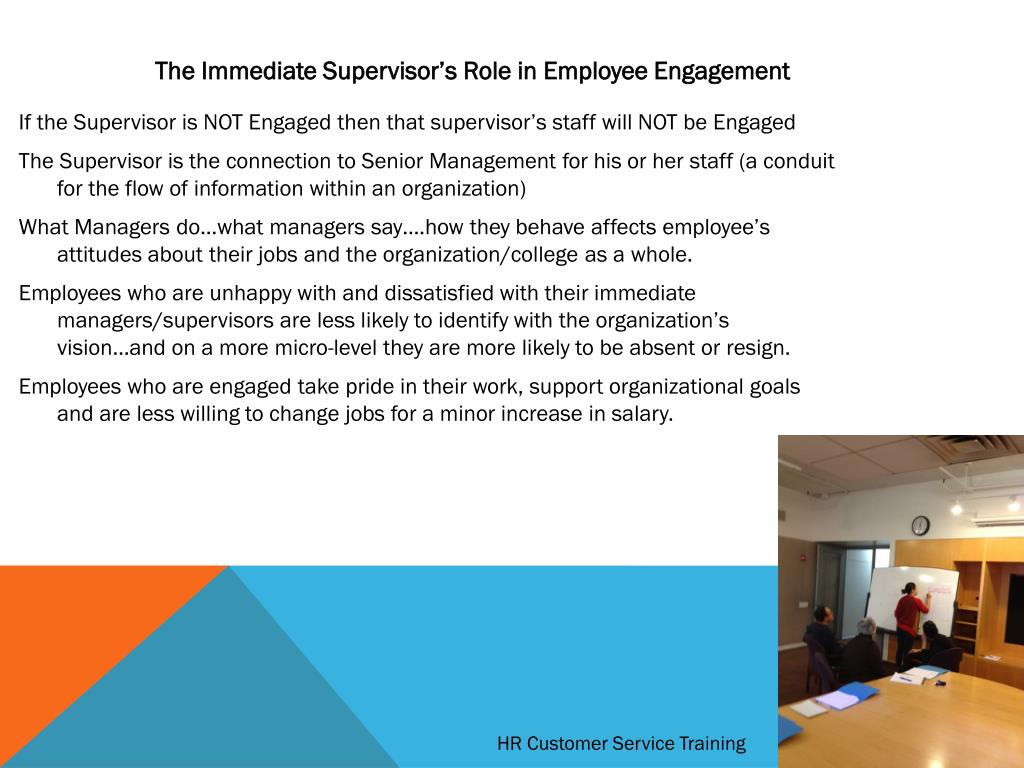 The Immediate Supervisor's Role in Employee Engagement

If the Supervisor is NOT Engaged then that supervisor's staff will NOT be Engaged

The Supervisor is the connection to Senior Management for his or her staff (a conduit for the flow of information within an organization)

What Managers do…what managers say….how they behave affects employee's attitudes about their jobs and the organization/college as a whole.

Employees who are unhappy with and dissatisfied with their immediate managers/supervisors are less likely to identify with the organization's vision…and on a more micro-level they are more likely to be absent or resign.

Employees who are engaged take pride in their work, support organizational goals and are less willing to change jobs for a minor increase in salary.

HR Customer Service Training